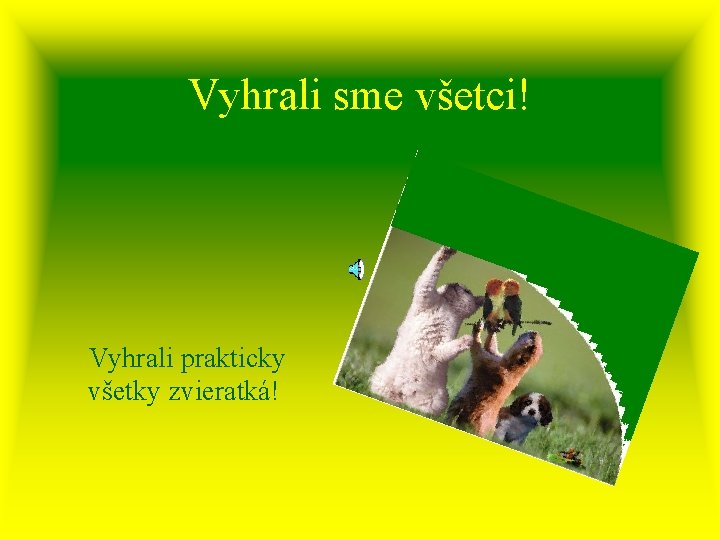 Vyhrali sme všetci!

Vyhrali prakticky všetky zvieratká!